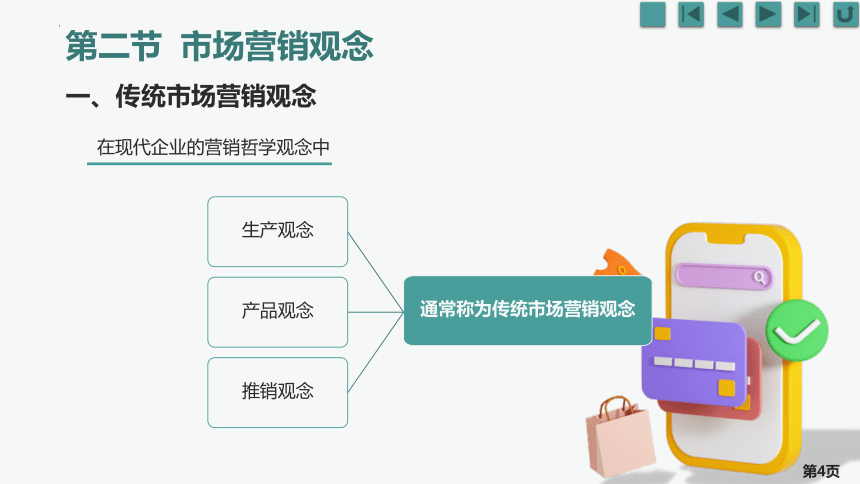 第二节 市场营销观念

一、传统市场营销观念

在现代企业的营销哲学观念中

生产观念

产品观念

推销观念

通常称为传统市场营销观念

第4页